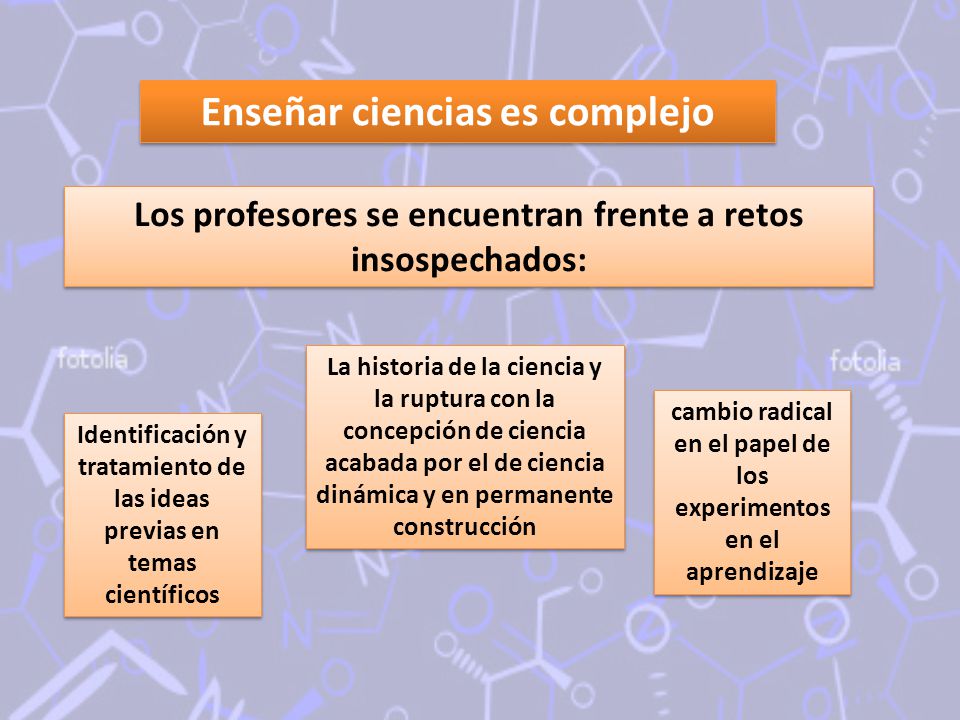 Enseñar ciencias es complejo

Los profesores se encuentran frente a retos insospechados:

fotolia

fotolia

Identificación y tratamiento de las ideas previas en temas científicos

La historia de la ciencia y la ruptura con la concepción de ciencia acabada por el de ciencia dinámica y en permanente construcción

cambio radical en el papel de los experimentos en el aprendizaje